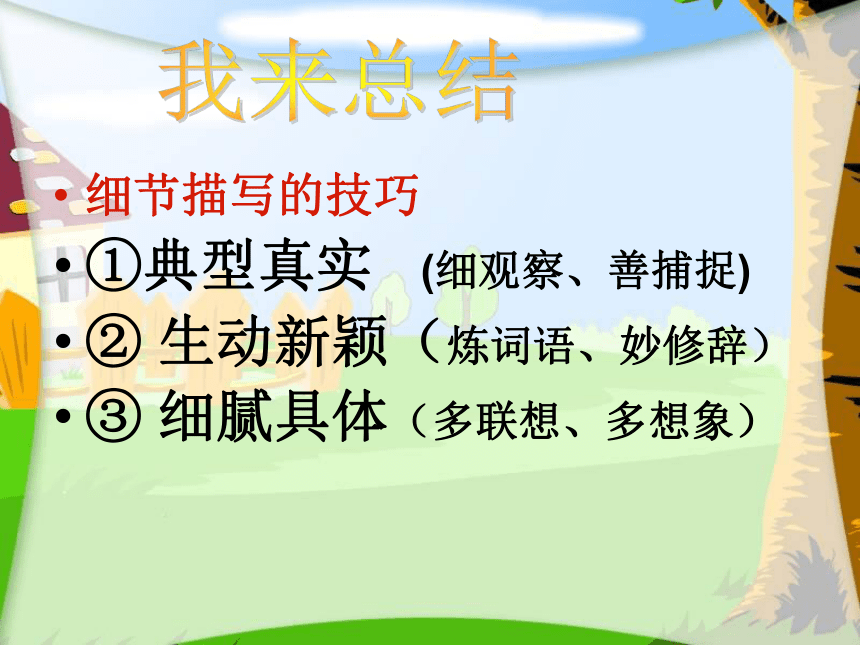 我来总结

• 细节描写的技巧
• ①典型真实 (细观察、善捕捉)
• ② 生动新颖（炼词语、妙修辞）
• ③ 细腻具体（多联想、多想象）